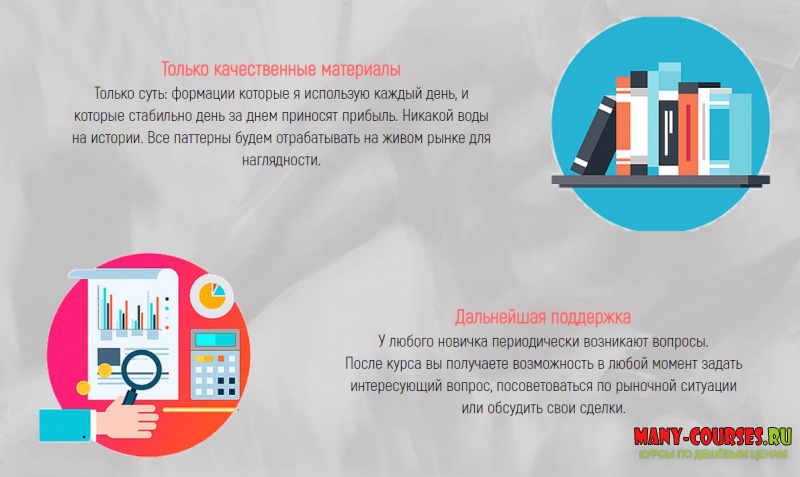 Только качественные материалы

Только суть: формации которые я использую каждый день, и которые стабильно день за днем приносят прибыль. Никакой воды на истории. Все паттерны будем отрабатывать на живом рынке для наглядности.

Дальнейшая поддержка

У любого новичка периодически возникают вопросы. После курса вы получаете возможность в любой момент задать интересующий вопрос, посоветоваться по рыночной ситуации или обсудить свои сделки.

MANY-COURSES.RU
КУРСЫ ПО ДЕШЁВЫМ ЦЕНАМ